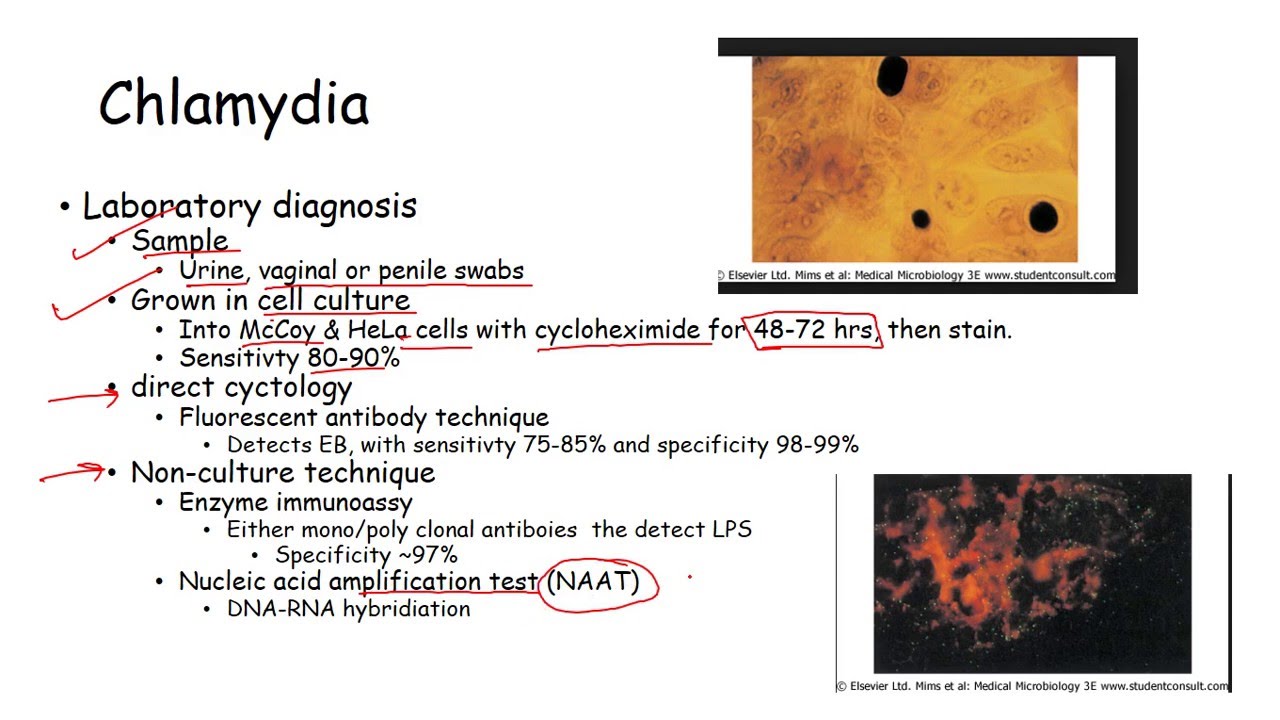 Chlamydia

• Laboratory diagnosis
  • Sample
    • Urine, vaginal or penile swabs
  • Grown in cell culture
    • Into McCoy & HeLa cells with cycloheximide for 48-72 hrs, then stain.
    • Sensitivty 80-90%
  • direct cyctology
    • Fluorescent antibody technique
      • Detects EB, with sensitivty 75-85% and specificity 98-99%
  • Non-culture technique
    • Enzyme immunoassy
      • Either mono/poly clonal antiboies the detect LPS
        • Specificity ~97%
    • Nucleic acid amplification test (NAAT)
      • DNA-RNA hybridiation

© Elsevier Ltd. Mims et al: Medical Microbiology 3E www.studentconsult.com

© Elsevier Ltd. Mims et al: Medical Microbiology 3E www.studentconsult.com